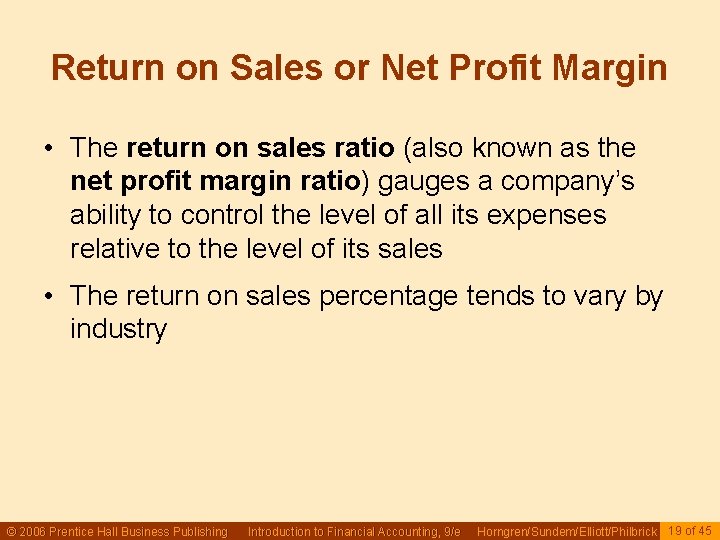 Return on Sales or Net Profit Margin

• The return on sales ratio (also known as the net profit margin ratio) gauges a company's ability to control the level of all its expenses relative to the level of its sales

• The return on sales percentage tends to vary by industry

© 2006 Prentice Hall Business Publishing Introduction to Financial Accounting, 9/e Horngren/Sundem/Elliott/Philbrick 19 of 45